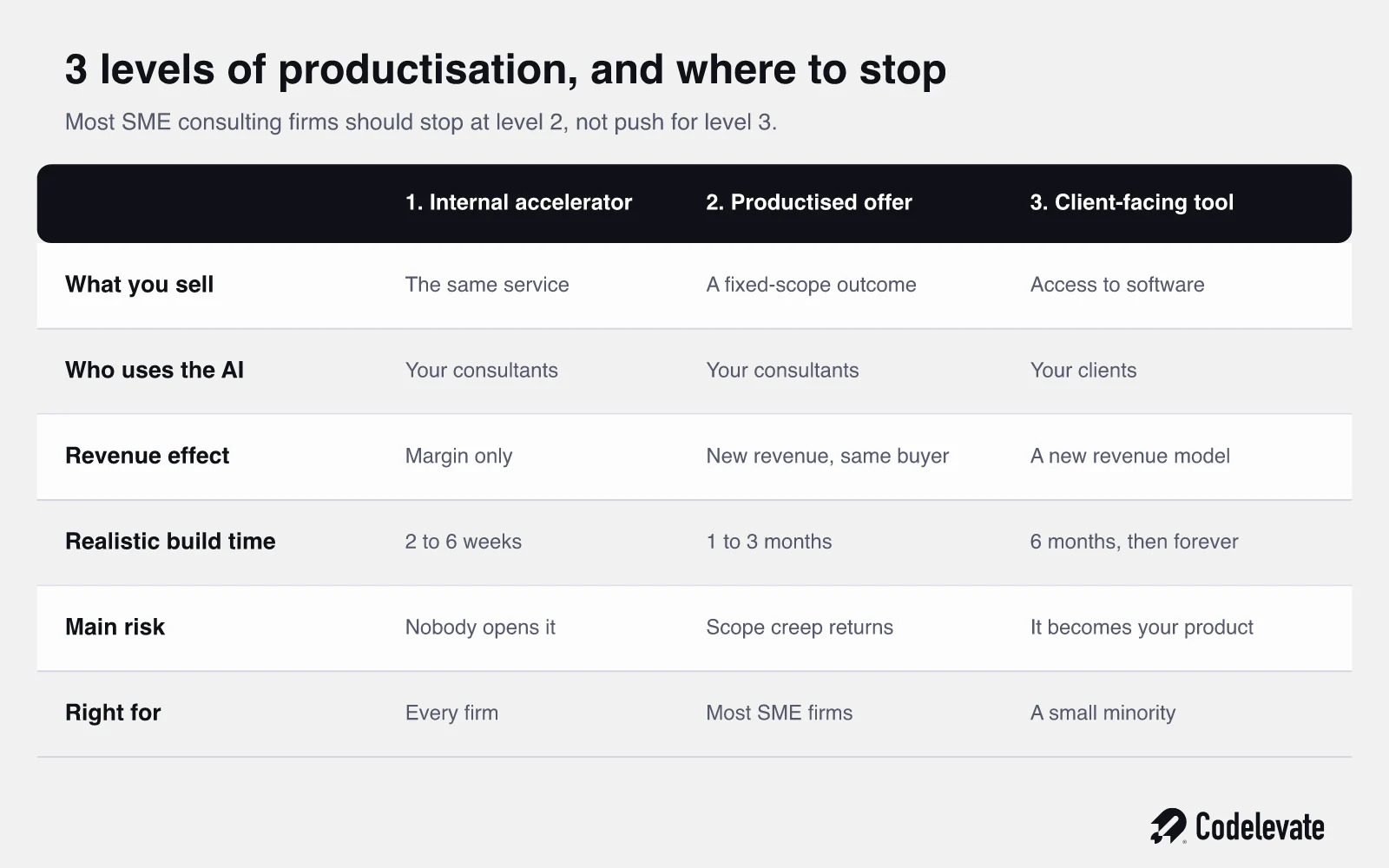 3 levels of productisation, and where to stop

Most SME consulting firms should stop at level 2, not push for level 3.

| | 1. Internal accelerator | 2. Productised offer | 3. Client-facing tool |
|---|---|---|---|
| What you sell | The same service | A fixed-scope outcome | Access to software |
| Who uses the AI | Your consultants | Your consultants | Your clients |
| Revenue effect | Margin only | New revenue, same buyer | A new revenue model |
| Realistic build time | 2 to 6 weeks | 1 to 3 months | 6 months, then forever |
| Main risk | Nobody opens it | Scope creep returns | It becomes your product |
| Right for | Every firm | Most SME firms | A small minority |

Codelevate